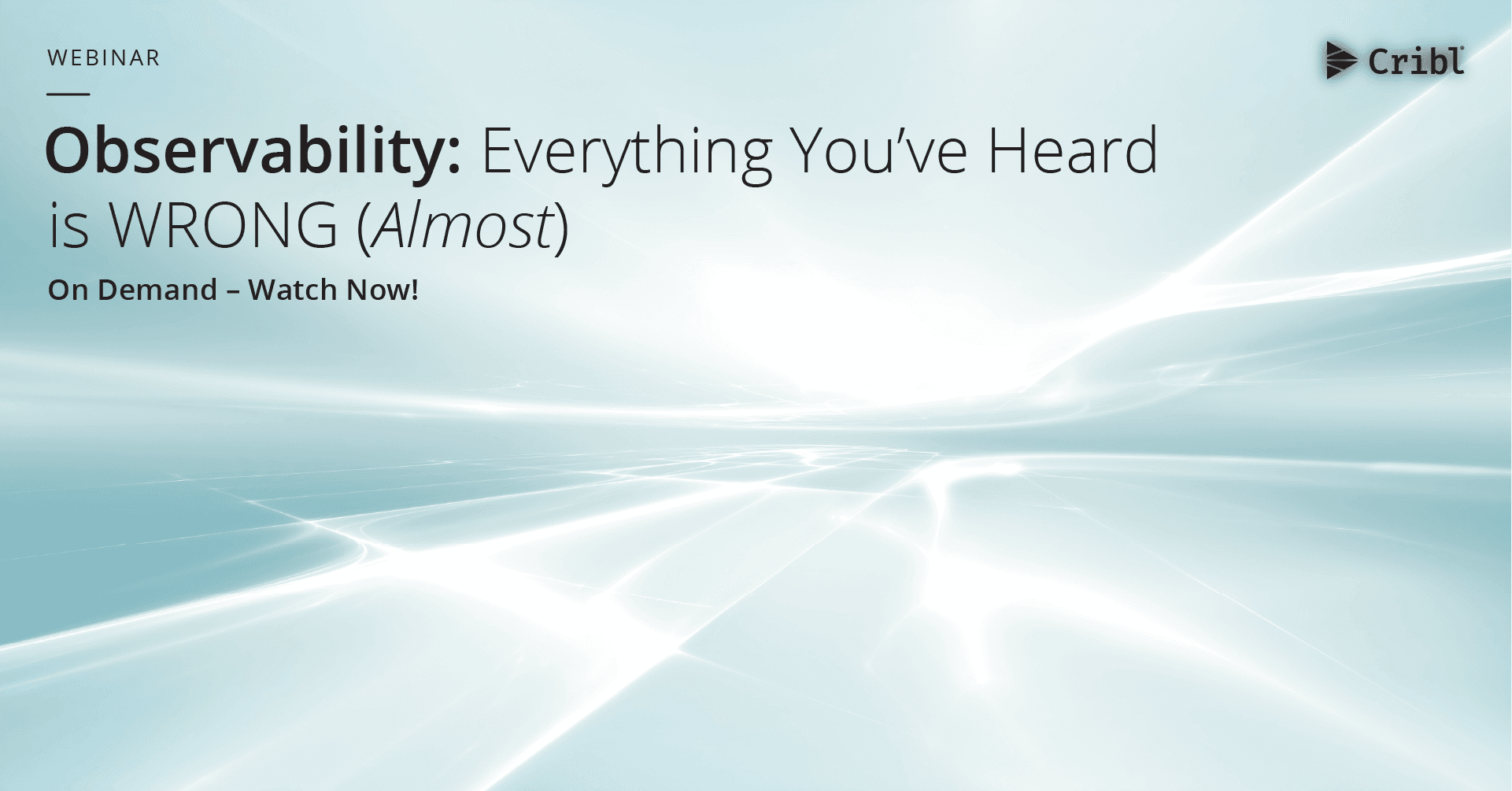 WEBINAR

Cribl

Observability: Everything You've Heard is WRONG (Almost)

On Demand – Watch Now!